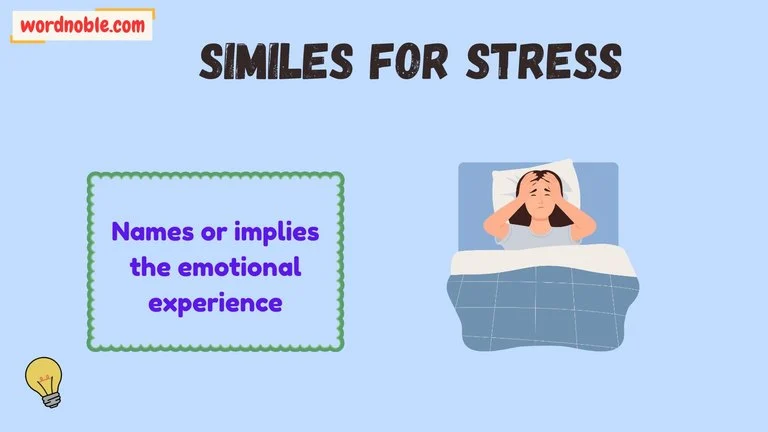 wordnoble.com

SIMILES FOR STRESS

Names or implies the emotional experience